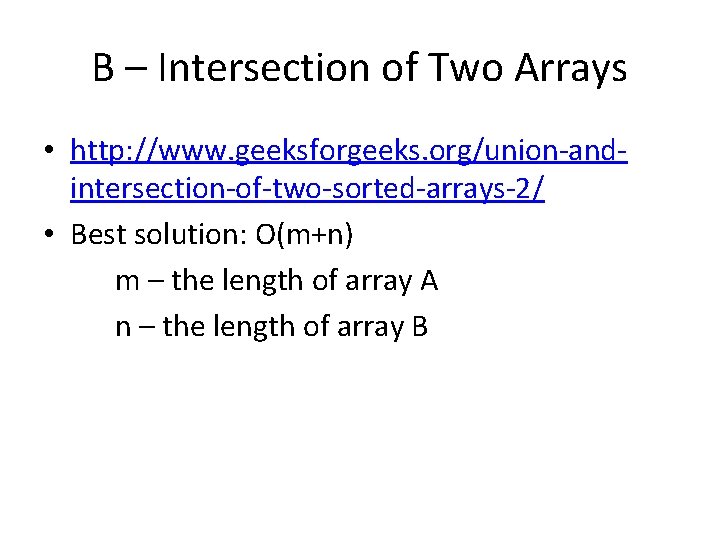 B – Intersection of Two Arrays

• http://www.geeksforgeeks.org/union-and-intersection-of-two-sorted-arrays-2/

• Best solution: O(m+n)

m – the length of array A

n – the length of array B